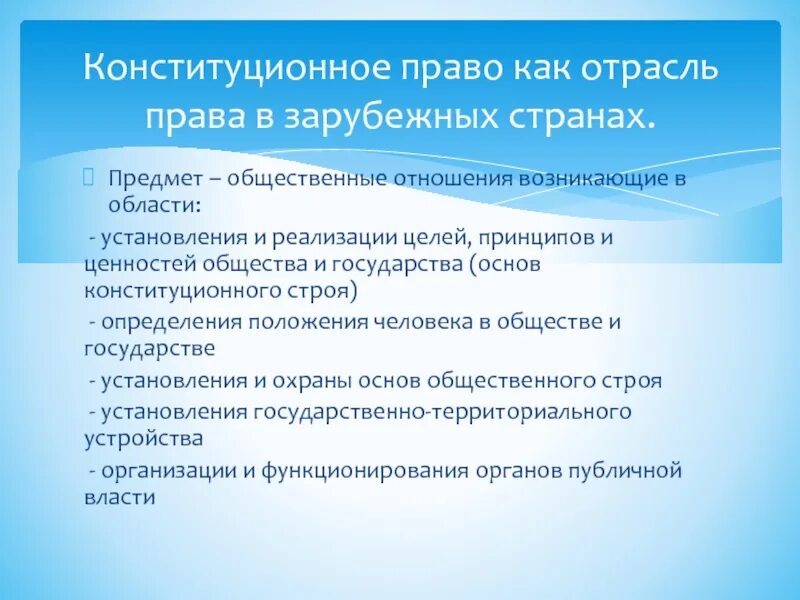 Конституционное право как отрасль права в зарубежных странах.

Предмет – общественные отношения возникающие в области:

- установления и реализации целей, принципов и ценностей общества и государства (основ конституционного строя)

- определения положения человека в обществе и государстве

- установления и охраны основ общественного строя

- установления государственно-территориального устройства

- организации и функционирования органов публичной власти